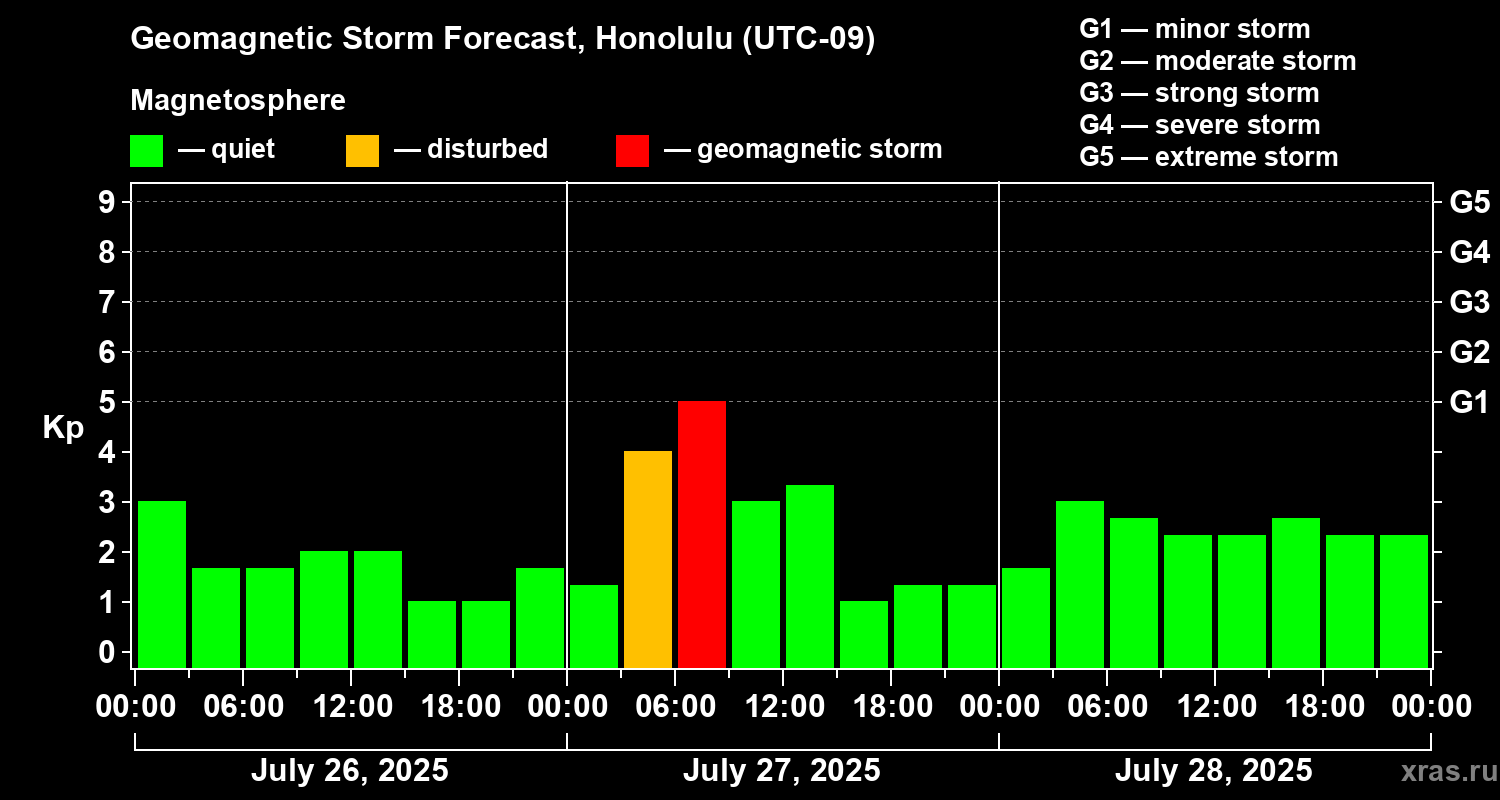 Geomagnetic Storm Forecast, Honolulu (UTC-09)

Magnetosphere

— quiet — disturbed — geomagnetic storm

G1 — minor storm
G2 — moderate storm
G3 — strong storm
G4 — severe storm
G5 — extreme storm

Kp

9
8
7
6
5
4
3
2
1
0

G5
G4
G3
G2
G1

00:00 06:00 12:00 18:00 00:00 06:00 12:00 18:00 00:00 06:00 12:00 18:00 00:00

July 26, 2025
July 27, 2025
July 28, 2025

xras.ru